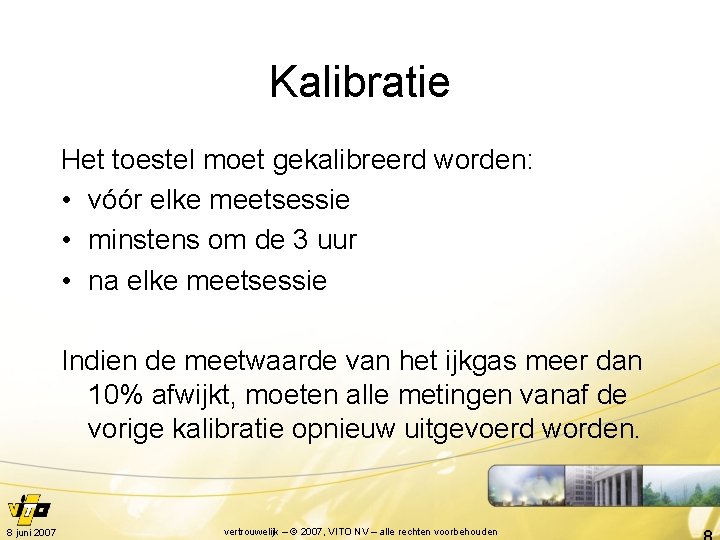 Kalibratie

Het toestel moet gekalibreerd worden:
• vóór elke meetsessie
• minstens om de 3 uur
• na elke meetsessie

Indien de meetwaarde van het ijkgas meer dan 10% afwijkt, moeten alle metingen vanaf de vorige kalibratie opnieuw uitgevoerd worden.

vito

8 juni 2007

vertrouwelijk – © 2007, VITO NV – alle rechten voorbehouden

8